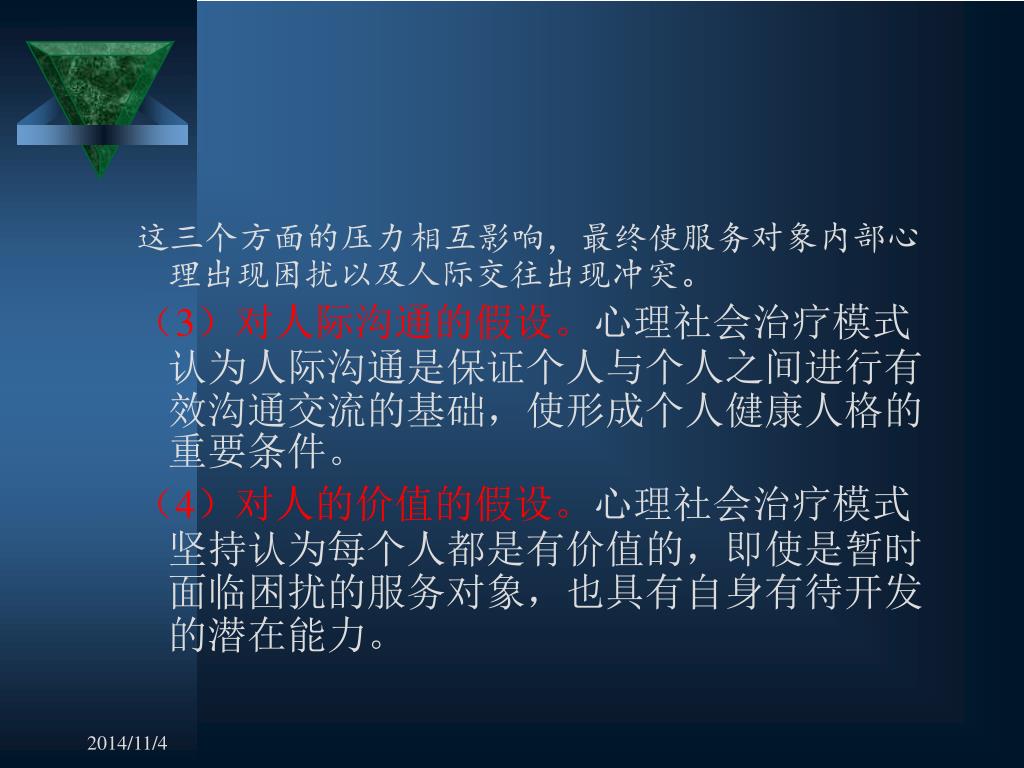 这三个方面的压力相互影响，最终使服务对象内部心理出现困扰以及人际交往出现冲突。

（3）对人际沟通的假设。心理社会治疗模式认为人际沟通是保证个人与个人之间进行有效沟通交流的基础，使形成个人健康人格的重要条件。

（4）对人的价值的假设。心理社会治疗模式坚持认为每个人都是有价值的，即使是暂时面临困扰的服务对象，也具有自身有待开发的潜在能力。

2014/11/4